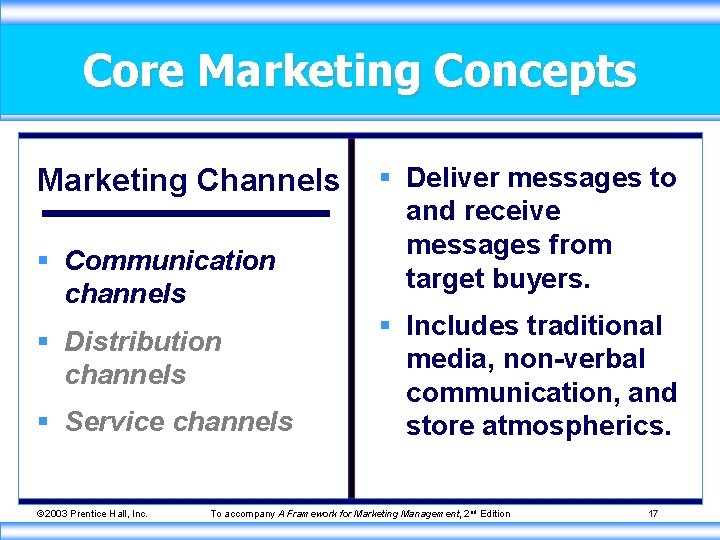 Core Marketing Concepts

Marketing Channels

- Communication channels
- Distribution channels
- Service channels

- Deliver messages to and receive messages from target buyers.
- Includes traditional media, non-verbal communication, and store atmospherics.

©2003 Prentice Hall, Inc.

To accompany A Framework for Marketing Management, 2nd Edition

17